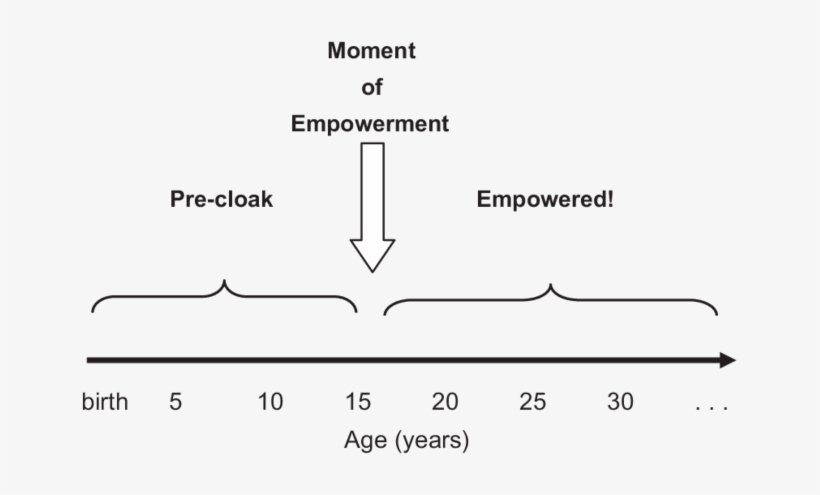 Moment
of
Empowerment

Pre-cloak

Empowered!

birth 5 10 15 20 25 30 . . .
Age (years)